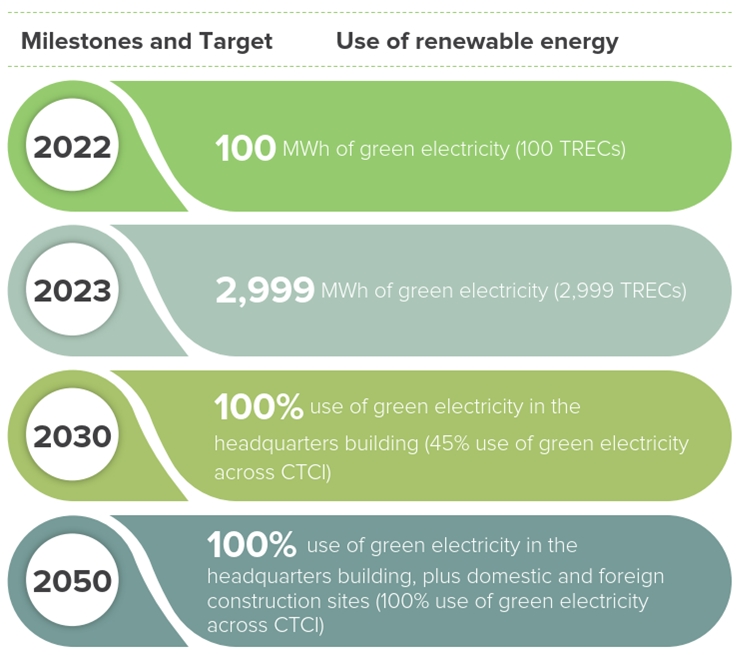 Milestones and Target Use of renewable energy

2022

100 MWh of green electricity (100 TRECs)

2023

2,999 MWh of green electricity (2,999 TRECs)

2030

100% use of green electricity in the headquarters building (45% use of green electricity across CTCI)

2050

100% use of green electricity in the headquarters building, plus domestic and foreign construction sites (100% use of green electricity across CTCI)